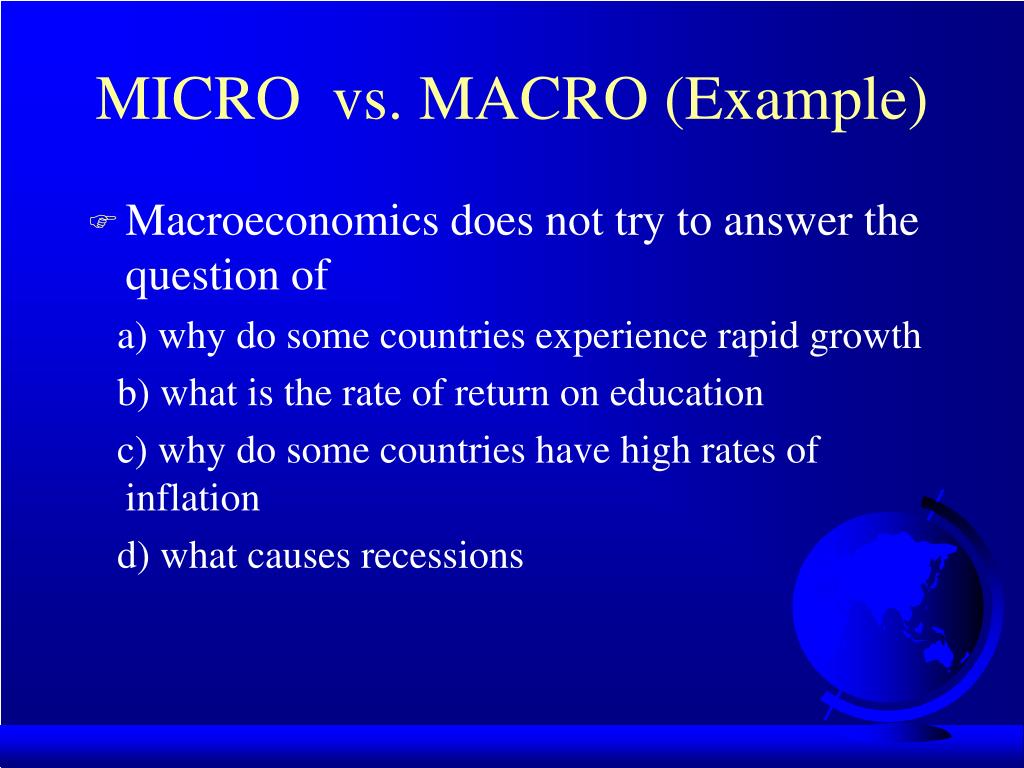 MICRO vs. MACRO (Example)

Macroeconomics does not try to answer the question of

a) why do some countries experience rapid growth

b) what is the rate of return on education

c) why do some countries have high rates of inflation

d) what causes recessions